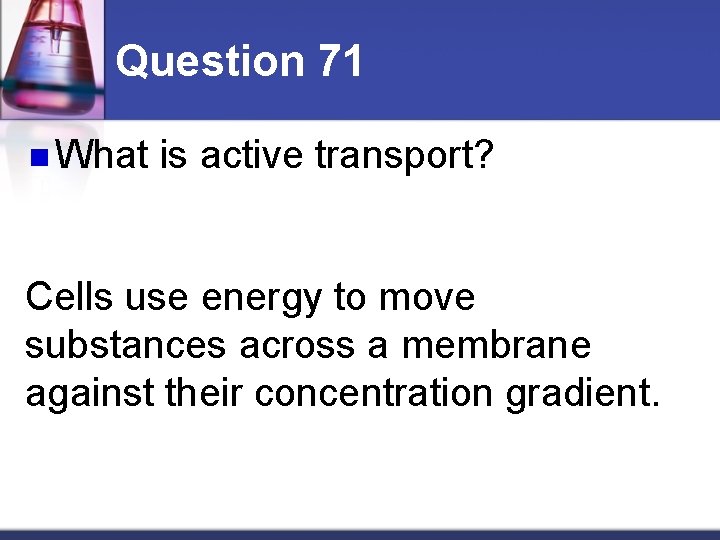 Question 71

What is active transport?

Cells use energy to move substances across a membrane against their concentration gradient.